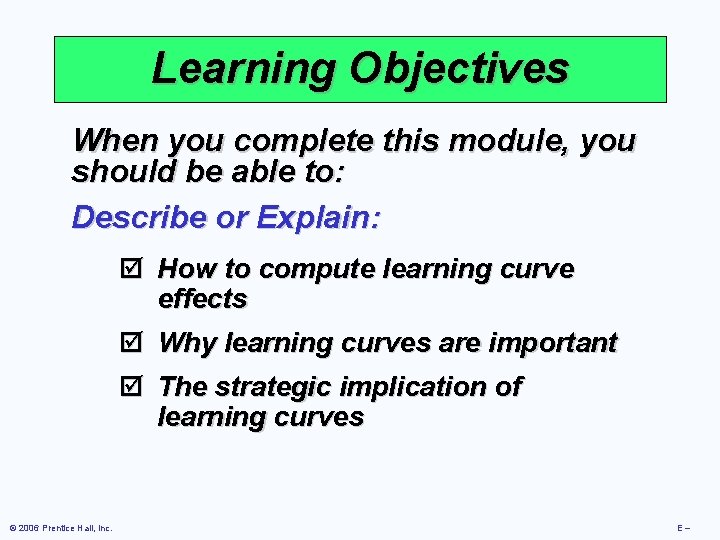 Learning Objectives

When you complete this module, you should be able to:

Describe or Explain:

☑ How to compute learning curve effects

☑ Why learning curves are important

☑ The strategic implication of learning curves

© 2006 Prentice Hall, Inc.

E –